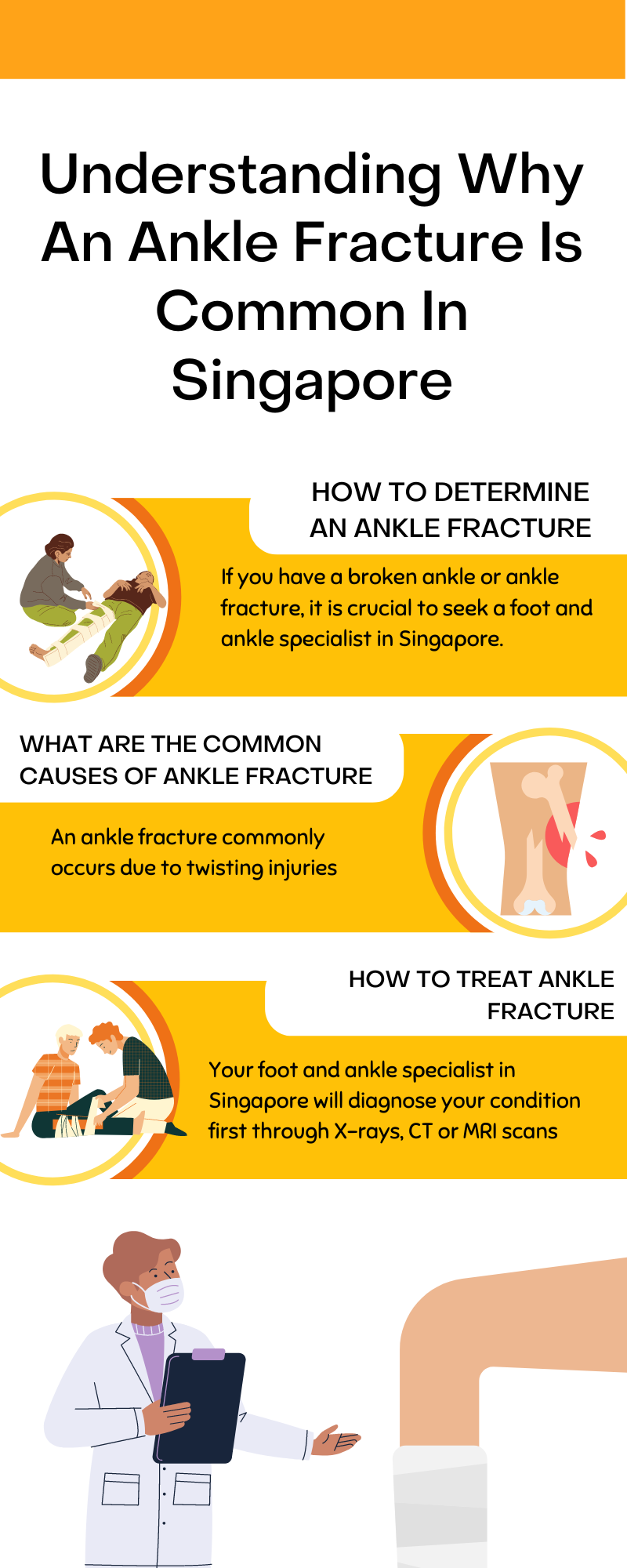 Understanding Why An Ankle Fracture Is Common In Singapore

HOW TO DETERMINE AN ANKLE FRACTURE

If you have a broken ankle or ankle fracture, it is crucial to seek a foot and ankle specialist in Singapore.

WHAT ARE THE COMMON CAUSES OF ANKLE FRACTURE

An ankle fracture commonly occurs due to twisting injuries

HOW TO TREAT ANKLE FRACTURE

Your foot and ankle specialist in Singapore will diagnose your condition first through X-rays, CT or MRI scans